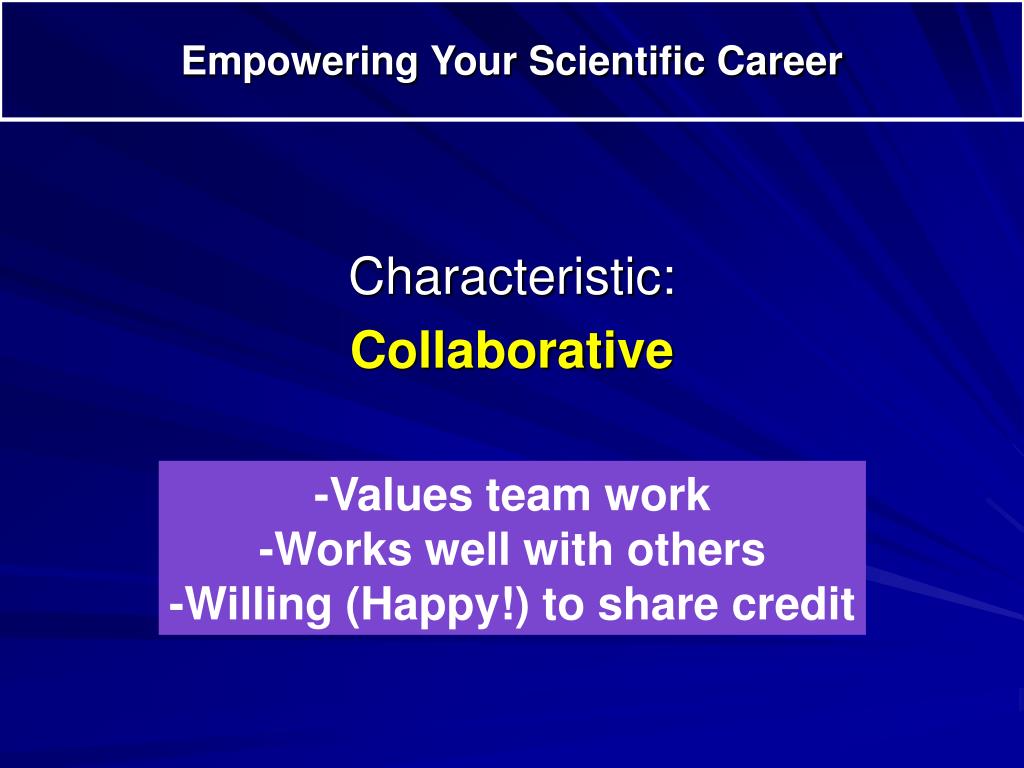 Empowering Your Scientific Career

Characteristic:
Collaborative

-Values team work
-Works well with others
-Willing (Happy!) to share credit